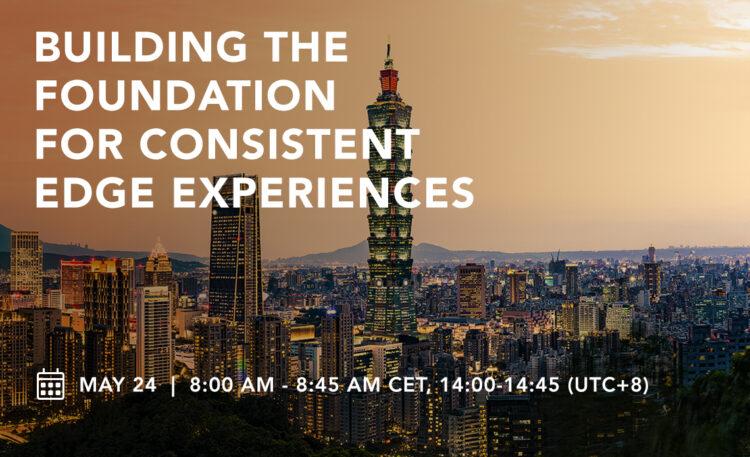 BUILDING THE FOUNDATION FOR CONSISTENT EDGE EXPERIENCES

MAY 24 | 8:00 AM - 8:45 AM CET, 14:00-14:45 (UTC+8)